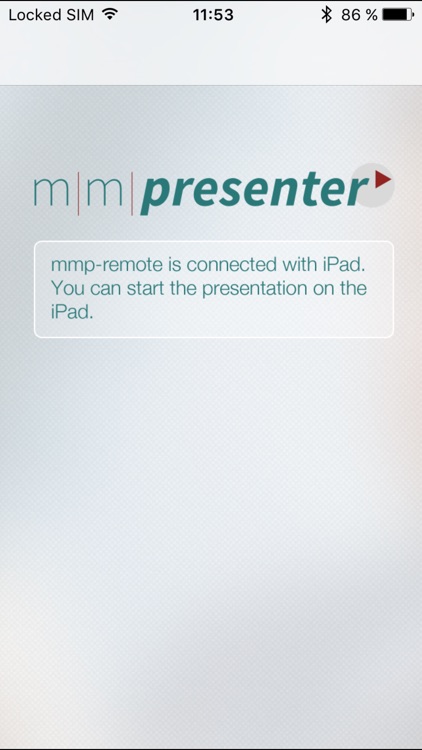 Locked SIM 11:53 86 %

m|m|presenter

mmp-remote is connected with iPad. You can start the presentation on the iPad.